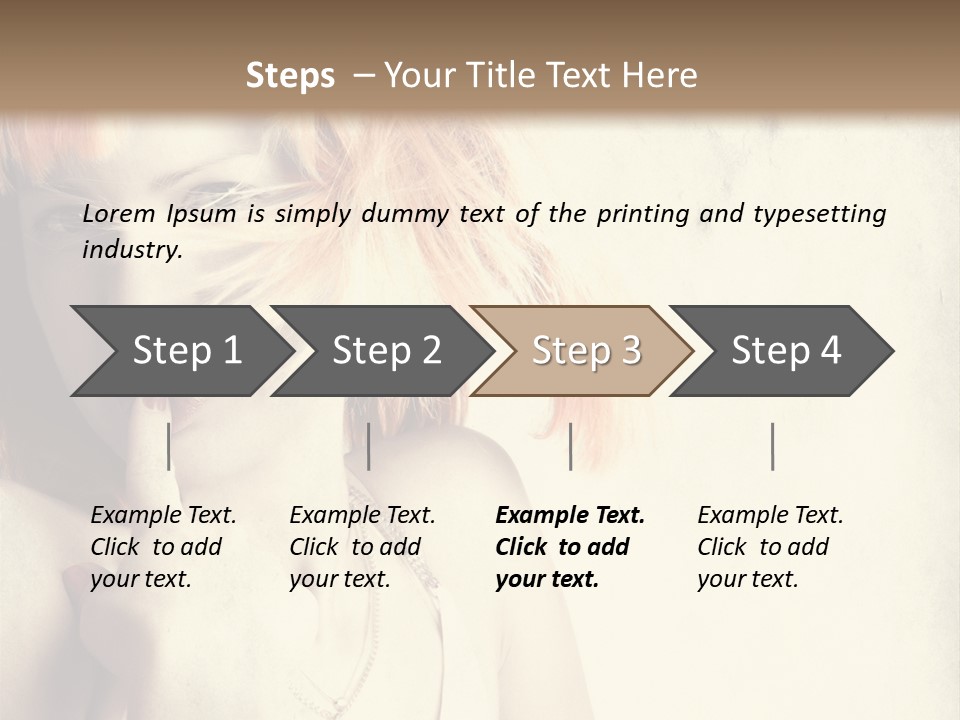 Steps – Your Title Text Here

Lorem Ipsum is simply dummy text of the printing and typesetting industry.

Step 1

Step 2

Step 3

Step 4

Example Text. Click to add your text.

Example Text. Click to add your text.

Example Text. Click to add your text.

Example Text. Click to add your text.